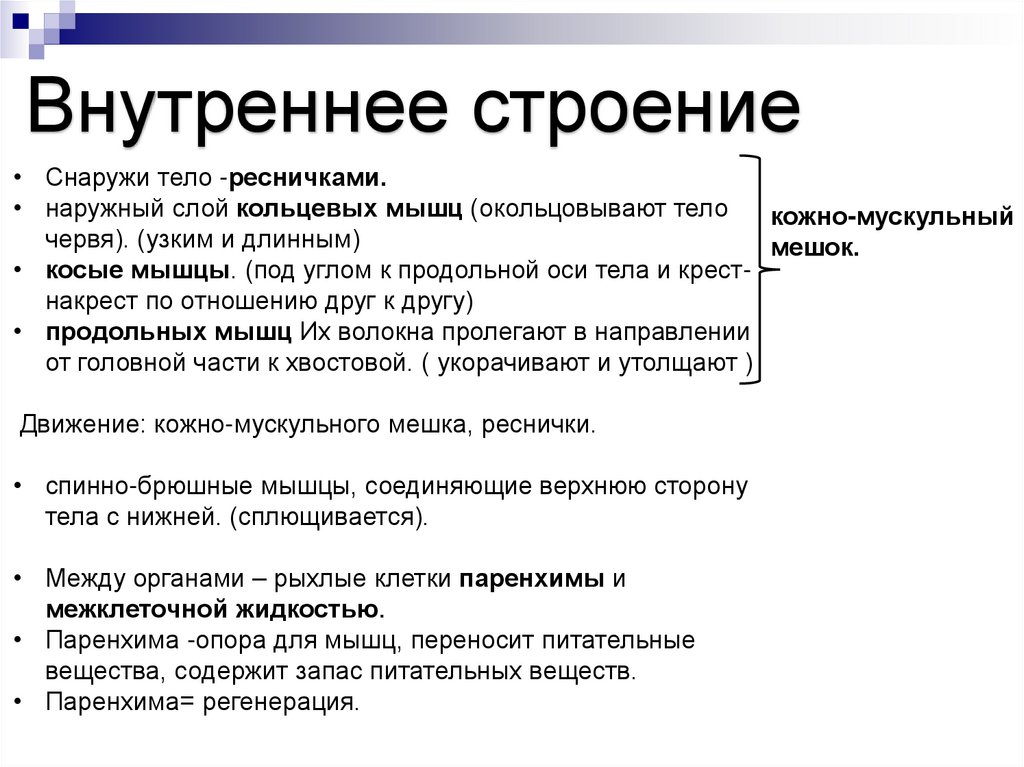 Внутреннее строение

• Снаружи тело -ресничками.
• наружный слой кольцевых мышц (окольцовывают тело червя). (узким и длинным)
• косые мышцы. (под углом к продольной оси тела и крест-накрест по отношению друг к другу)
• продольных мышц Их волокна пролегают в направлении от головной части к хвостовой. ( укорачивают и утолщают )

кожно-мускульный мешок.

Движение: кожно-мускульного мешка, реснички.

• спинно-брюшные мышцы, соединяющие верхнюю сторону тела с нижней. (сплющивается).

• Между органами – рыхлые клетки паренхимы и межклеточной жидкостью.
• Паренхима -опора для мышц, переносит питательные вещества, содержит запас питательных веществ.
• Паренхима= регенерация.